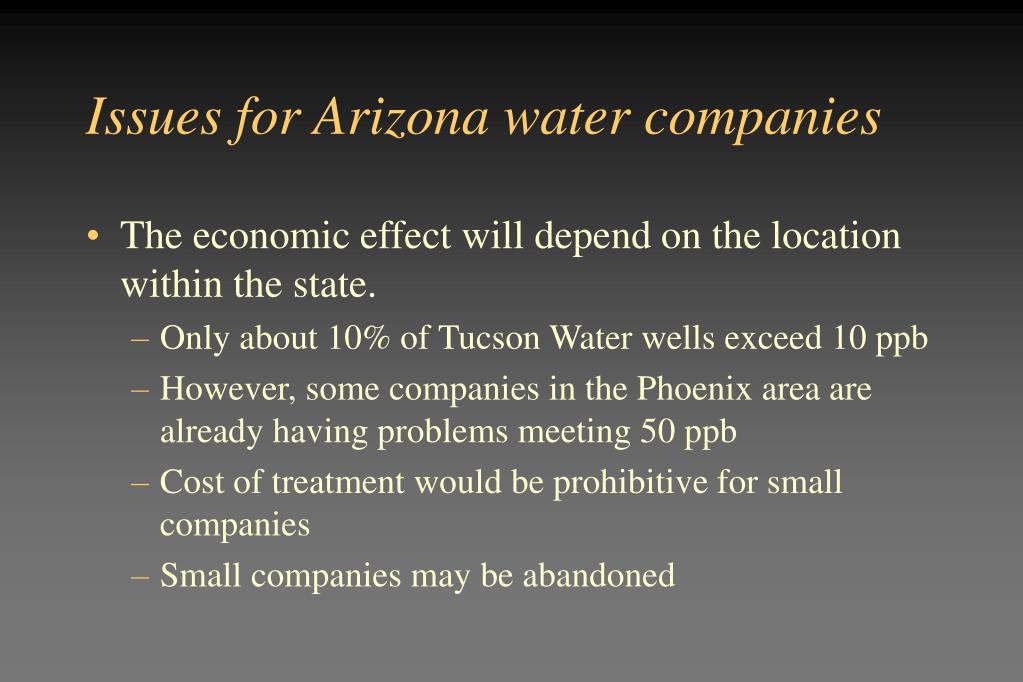 Issues for Arizona water companies

• The economic effect will depend on the location within the state.

– Only about 10% of Tucson Water wells exceed 10 ppb

– However, some companies in the Phoenix area are already having problems meeting 50 ppb

– Cost of treatment would be prohibitive for small companies

– Small companies may be abandoned